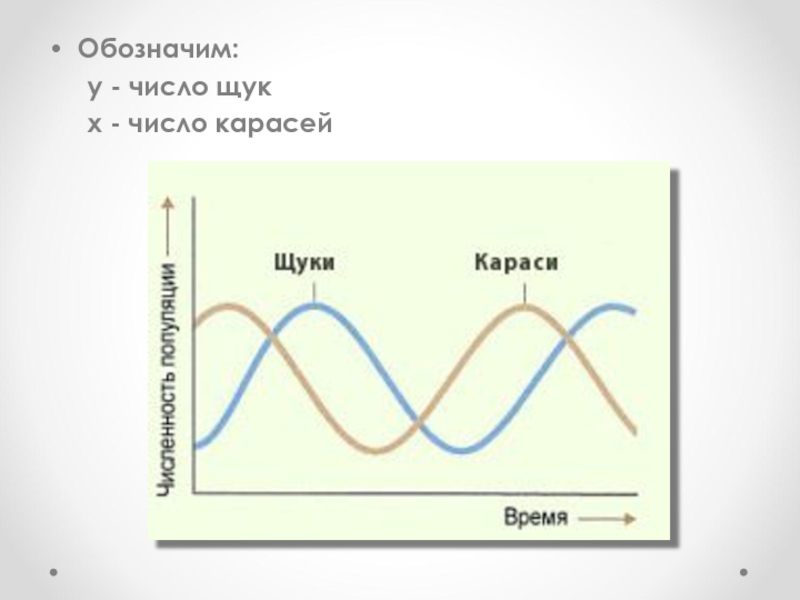 • Обозначим:
у - число щук
х - число карасей

Численность популяции

Щуки

Караси

Время